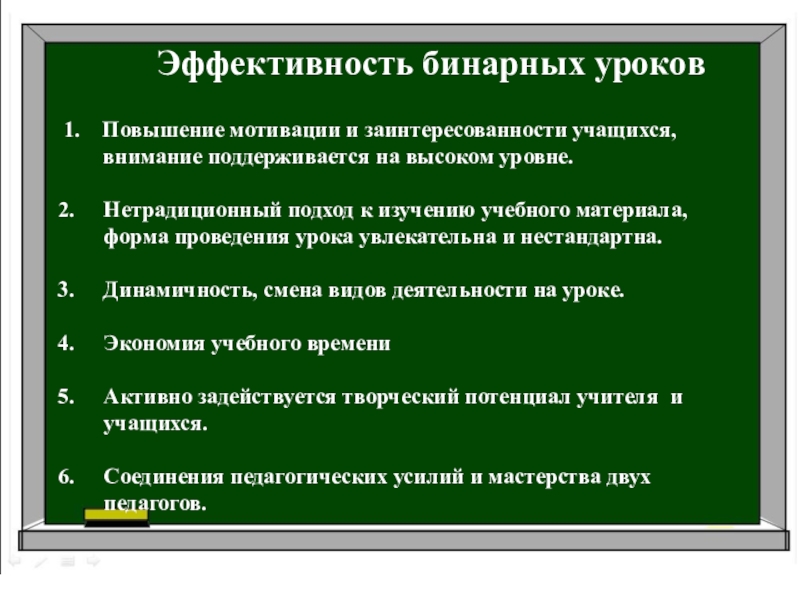 Эффективность бинарных уроков

1. Повышение мотивации и заинтересованности учащихся, внимание поддерживается на высоком уровне.

2. Нетрадиционный подход к изучению учебного материала, форма проведения урока увлекательна и нестандартна.

3. Динамичность, смена видов деятельности на уроке.

4. Экономия учебного времени

5. Активно задействуется творческий потенциал учителя и учащихся.

6. Соединения педагогических усилий и мастерства двух педагогов.